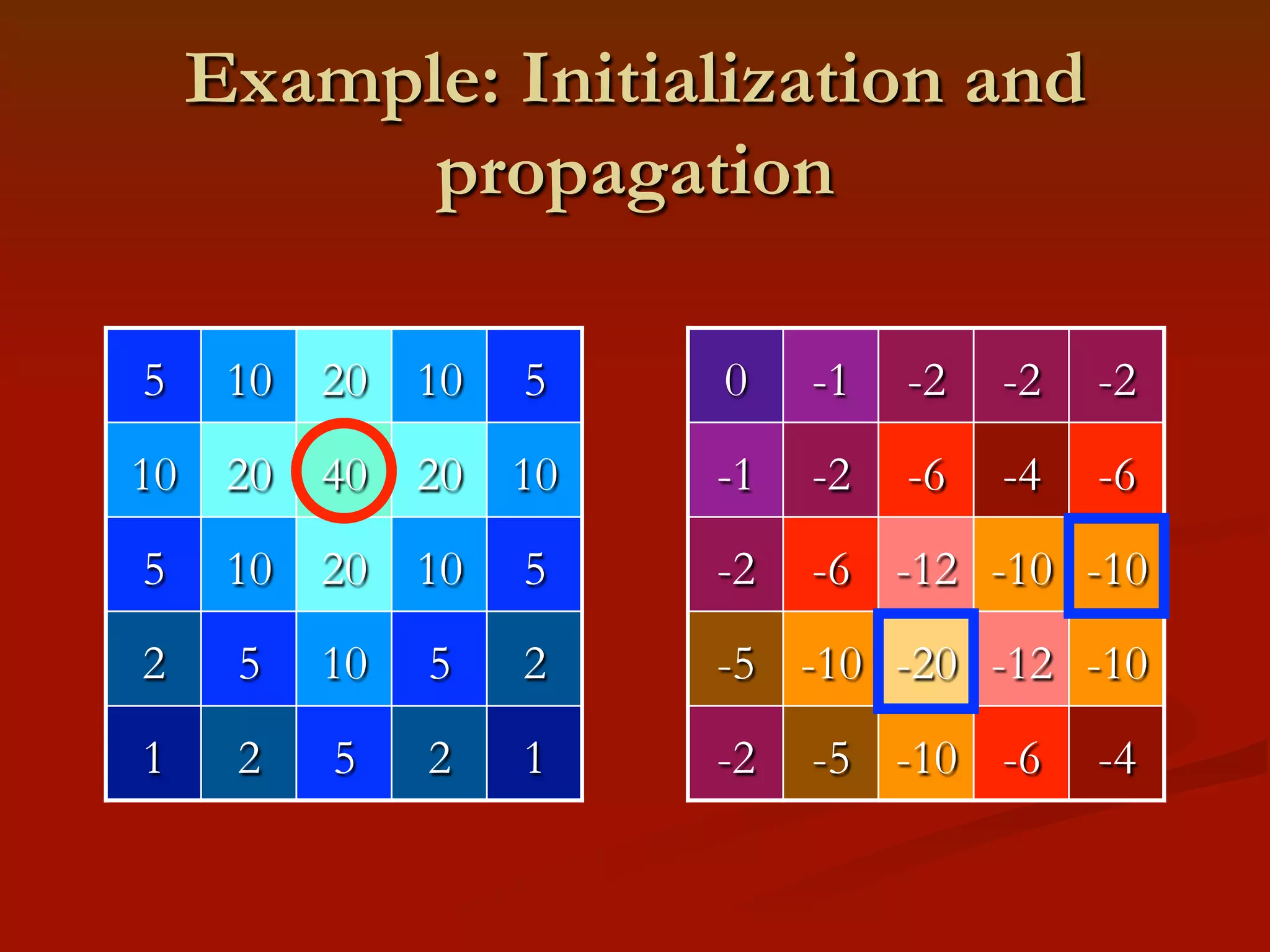 Example: Initialization and propagation

| 5 | 10 | 20 | 10 | 5 |
|---|---|---|---|---|
| 10 | 20 | 40 | 20 | 10 |
| 5 | 10 | 20 | 10 | 5 |
| 2 | 5 | 10 | 5 | 2 |
| 1 | 2 | 5 | 2 | 1 |

| 0 | -1 | -2 | -2 | -2 |
|---|---|---|---|---|
| -1 | -2 | -6 | -4 | -6 |
| -2 | -6 | -12 | -10 | -10 |
| -5 | -10 | -20 | -12 | -10 |
| -2 | -5 | -10 | -6 | -4 |